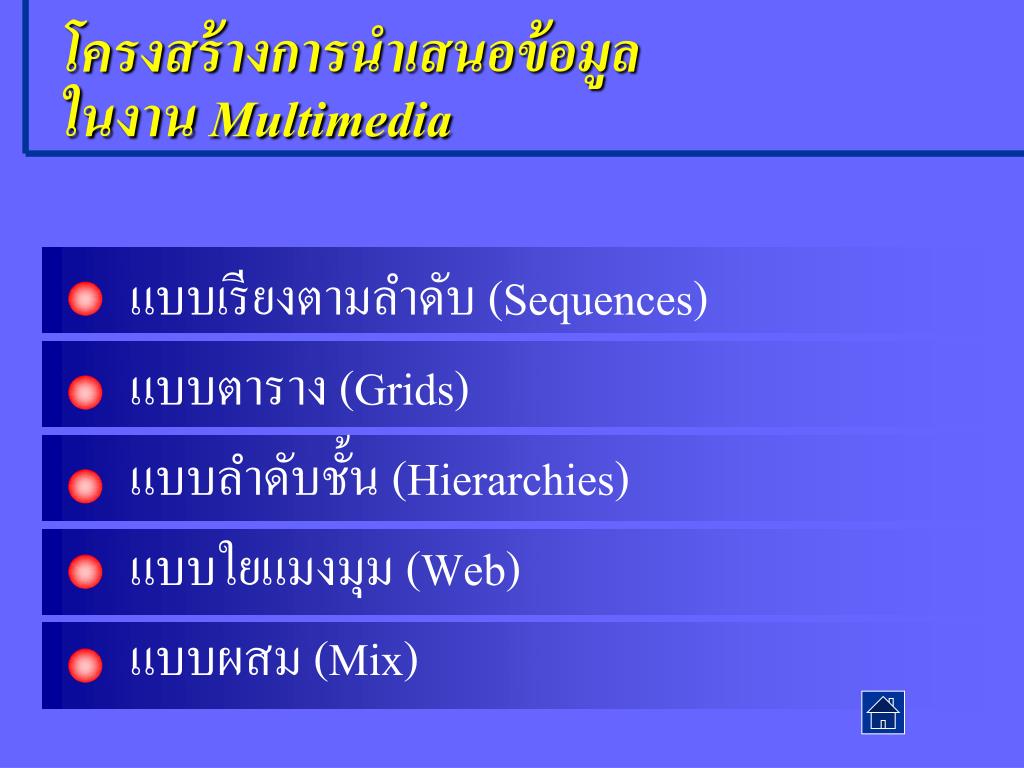 โครงสร้างการนำเสนอข้อมูล
ในงาน Multimedia

แบบเรียงตามลำดับ (Sequences)

แบบตาราง (Grids)

แบบลำดับชั้น (Hierarchies)

แบบใยแมงมุม (Web)

แบบผสม (Mix)